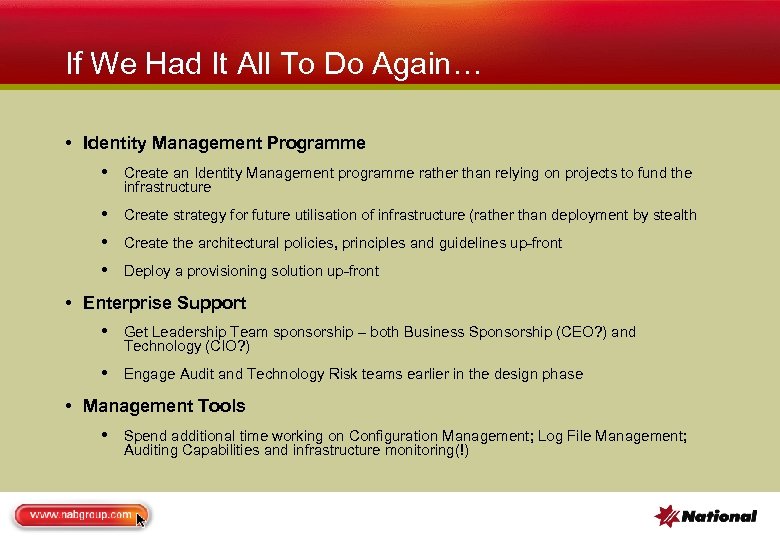 If We Had It All To Do Again…

• Identity Management Programme

• Create an Identity Management programme rather than relying on projects to fund the infrastructure

• Create strategy for future utilisation of infrastructure (rather than deployment by stealth

• Create the architectural policies, principles and guidelines up-front

• Deploy a provisioning solution up-front

• Enterprise Support

• Get Leadership Team sponsorship – both Business Sponsorship (CEO?) and Technology (CIO?)

• Engage Audit and Technology Risk teams earlier in the design phase

• Management Tools

• Spend additional time working on Configuration Management; Log File Management; Auditing Capabilities and infrastructure monitoring(!)

www.nabgroup.com

National